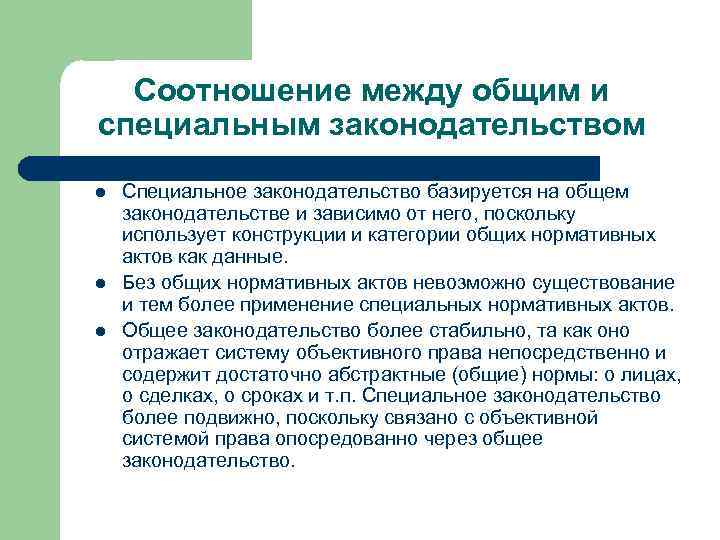 Соотношение между общим и специальным законодательством

- Специальное законодательство базируется на общем законодательстве и зависимо от него, поскольку использует конструкции и категории общих нормативных актов как данные.
- Без общих нормативных актов невозможно существование и тем более применение специальных нормативных актов.
- Общее законодательство более стабильно, та как оно отражает систему объективного права непосредственно и содержит достаточно абстрактные (общие) нормы: о лицах, о сделках, о сроках и т.п. Специальное законодательство более подвижно, поскольку связано с объективной системой права опосредованно через общее законодательство.